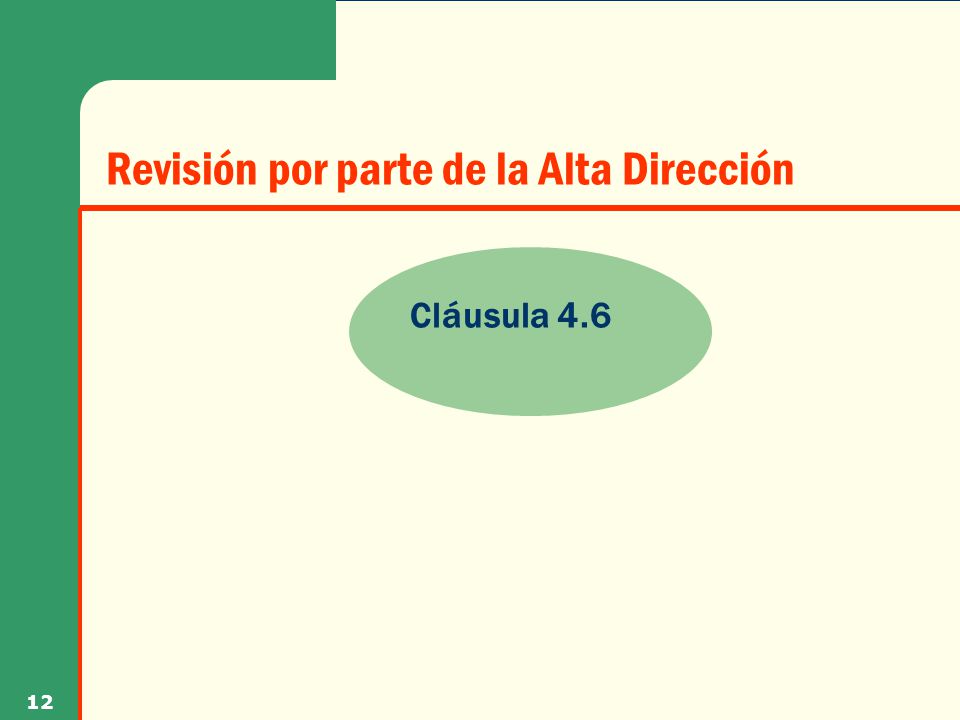 Revisión por parte de la Alta Dirección

Cláusula 4.6

12